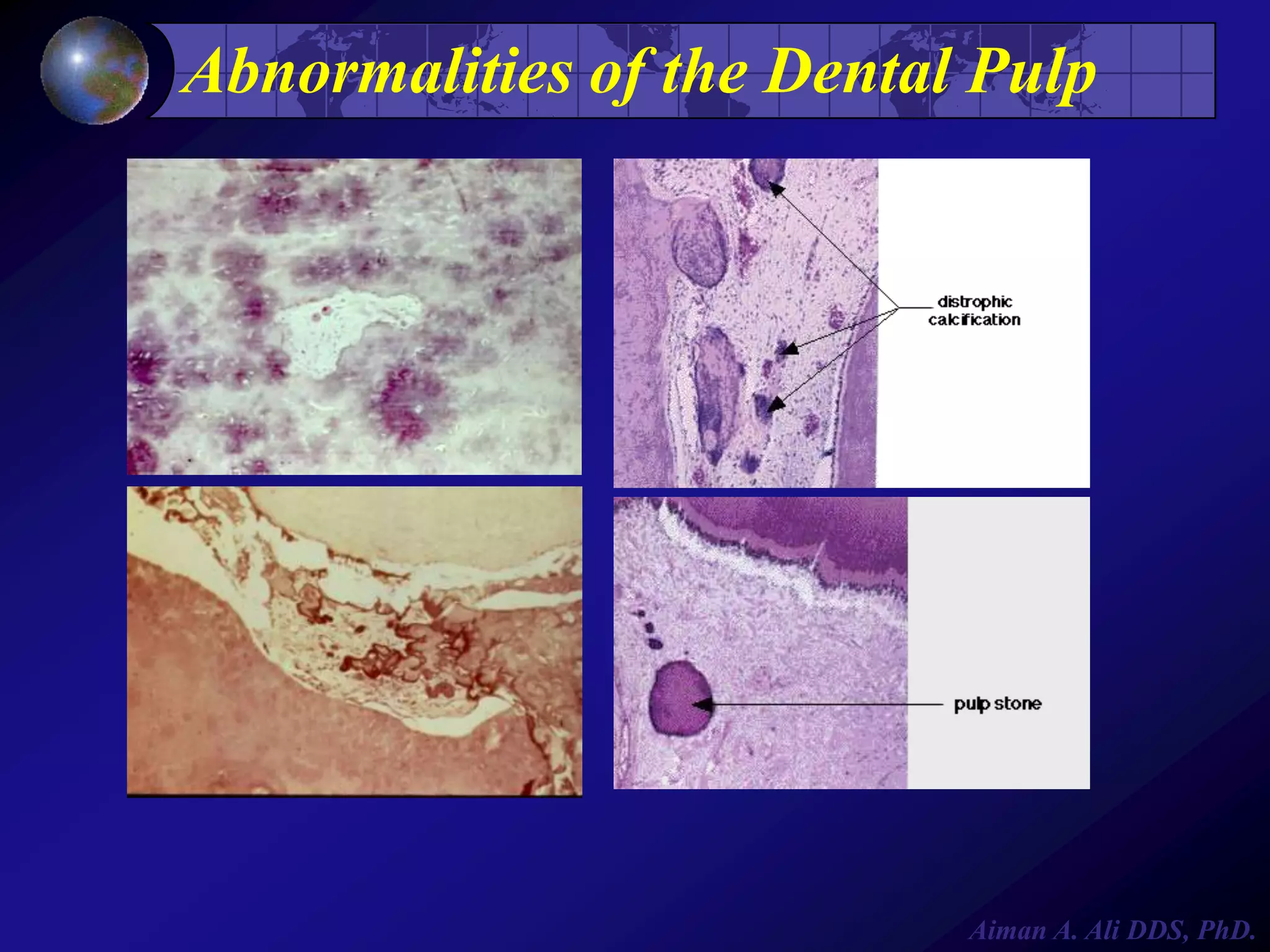 Abnormalities of the Dental Pulp

distrophic calcification

pulp stone

Aiman A. Ali DDS, PhD.